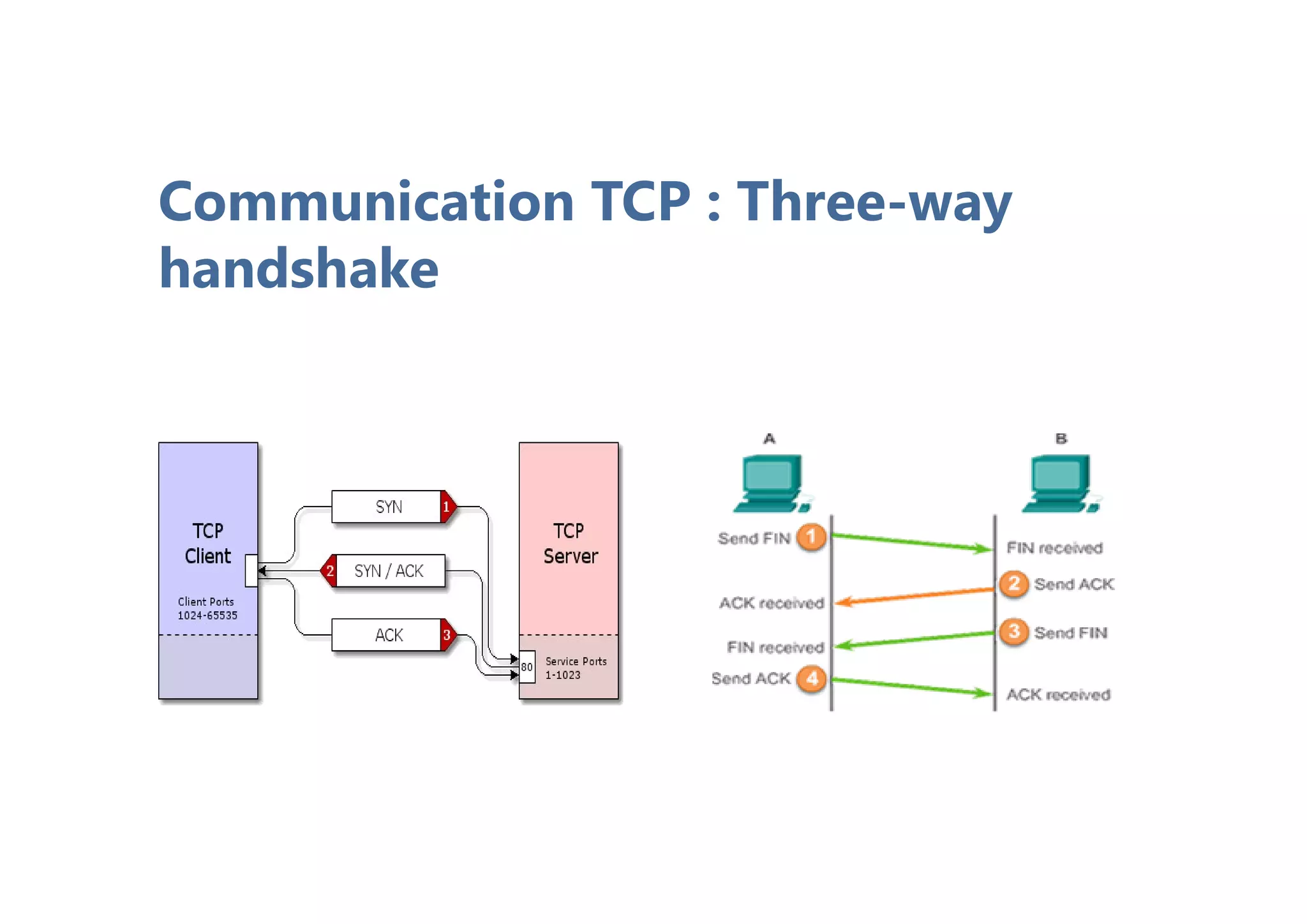 Communication TCP : Three-way handshake

TCP Client

Client Ports 1024-65535

SYN 1

2 SYN / ACK

ACK 3

TCP Server

80

Service Ports 1-1023

A

B

Send FIN 1

FIN received

2 Send ACK

ACK received

3 Send FIN

FIN received

Send ACK 4

ACK received